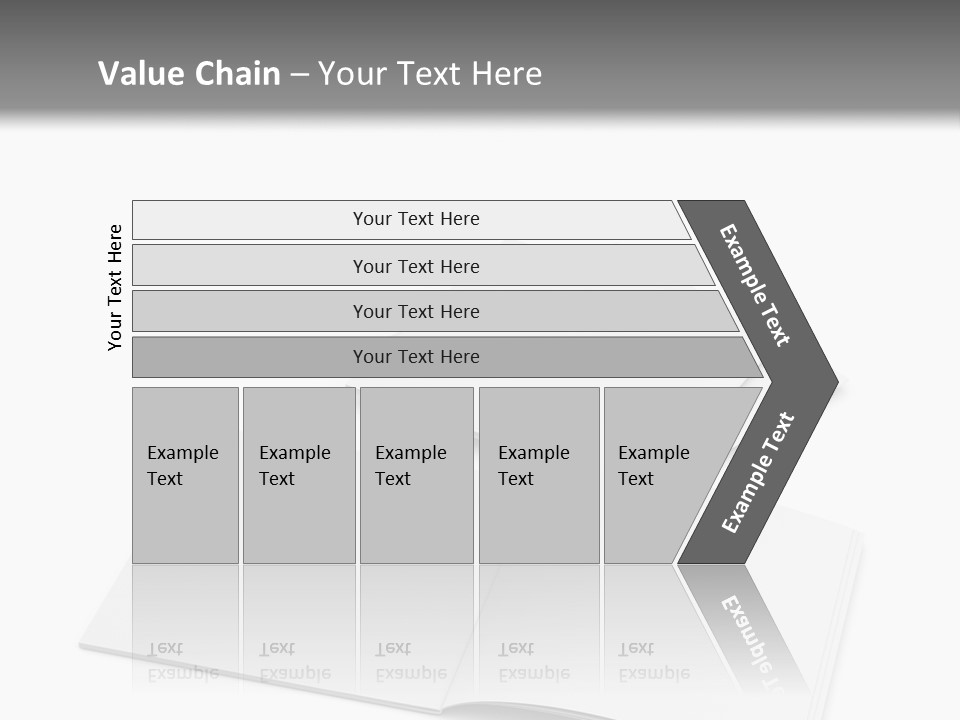 Value Chain – Your Text Here

Your Text Here

Your Text Here

Your Text Here

Your Text Here

Your Text Here

Example Text

Example Text

Example Text

Example Text

Example Text

Example Text

Example Text